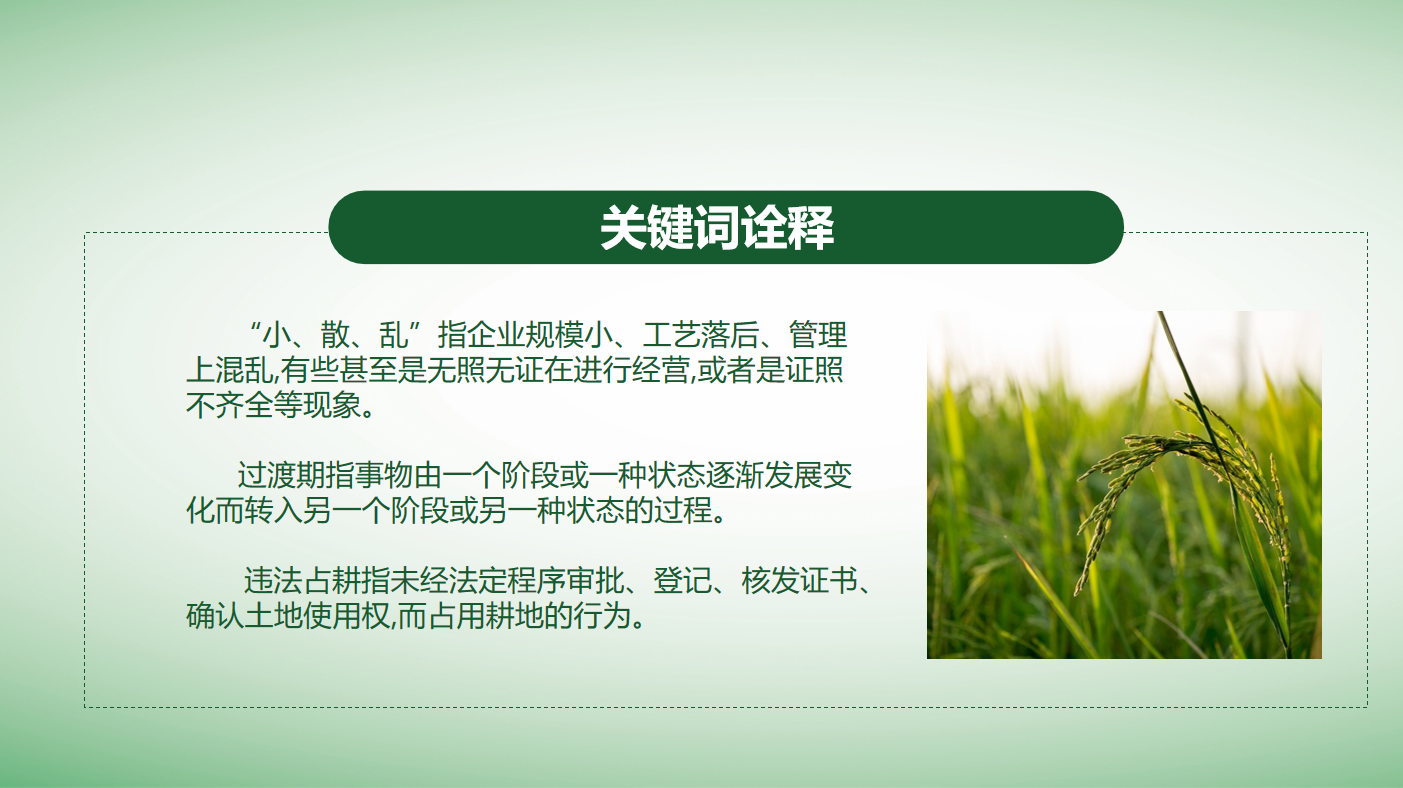 关键词诠释

“小、散、乱”指企业规模小、工艺落后、管理上混乱,有些甚至是无照无证在进行经营,或者是证照不齐全等现象。

过渡期指事物由一个阶段或一种状态逐渐发展变化而转入另一个阶段或另一种状态的过程。

违法占耕指未经法定程序审批、登记、核发证书、确认土地使用权,而占用耕地的行为。